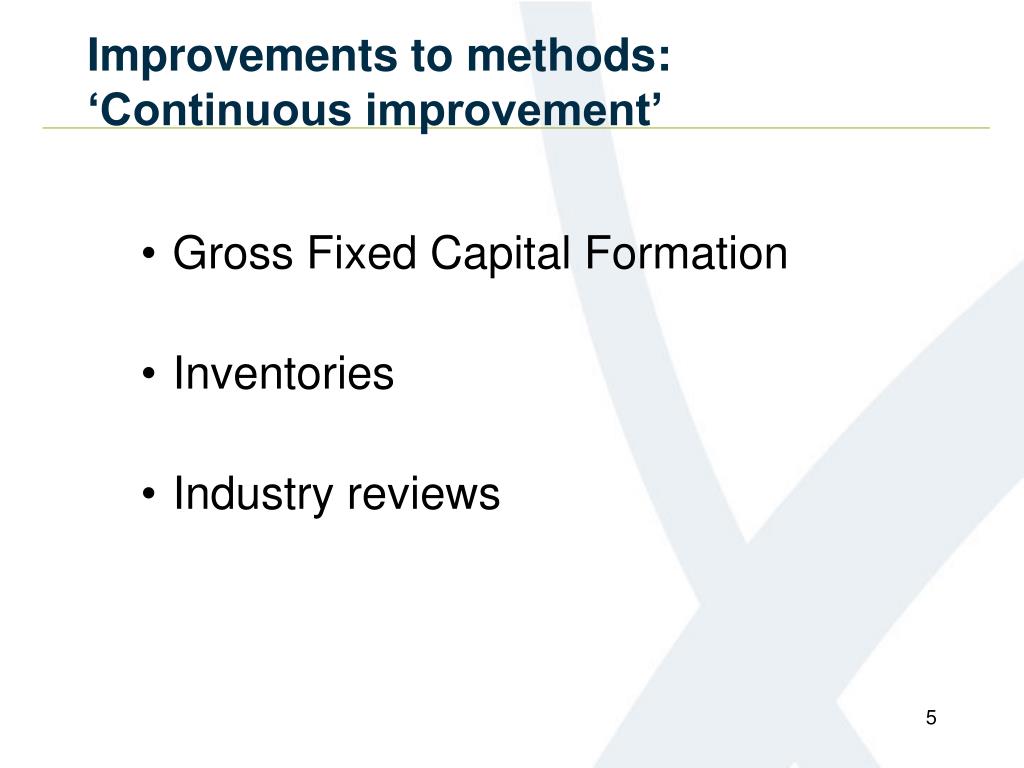 Improvements to methods:
‘Continuous improvement’

• Gross Fixed Capital Formation

• Inventories

• Industry reviews

5